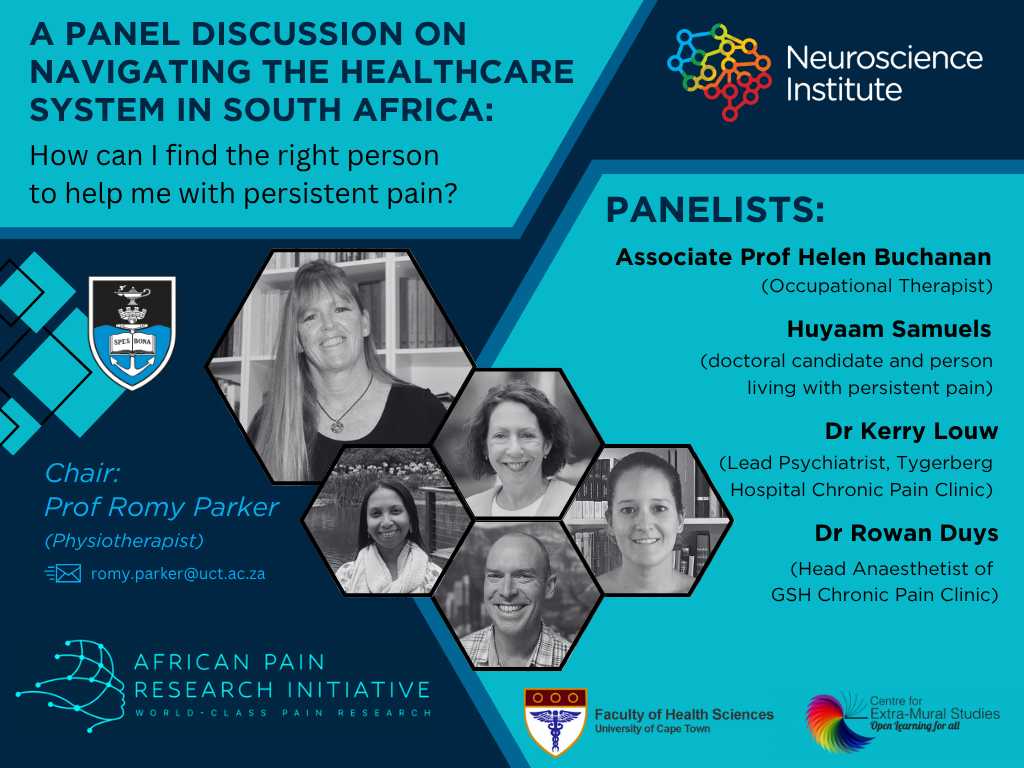 A PANEL DISCUSSION ON NAVIGATING THE HEALTHCARE SYSTEM IN SOUTH AFRICA:

How can I find the right person to help me with persistent pain?

Neuroscience Institute

PANELISTS:

Associate Prof Helen Buchanan
(Occupational Therapist)

Huyaam Samuels
(doctoral candidate and person living with persistent pain)

Dr Kerry Louw
(Lead Psychiatrist, Tygerberg Hospital Chronic Pain Clinic)

Dr Rowan Duys
(Head Anaesthetist of GSH Chronic Pain Clinic)

SPES BONA

Chair:
Prof Romy Parker
(Physiotherapist)

romy.parker@uct.ac.za

AFRICAN PAIN RESEARCH INITIATIVE
WORLD-CLASS PAIN RESEARCH

Faculty of Health Sciences
University of Cape Town

Centre for Extra-Mural Studies
Open Learning for all